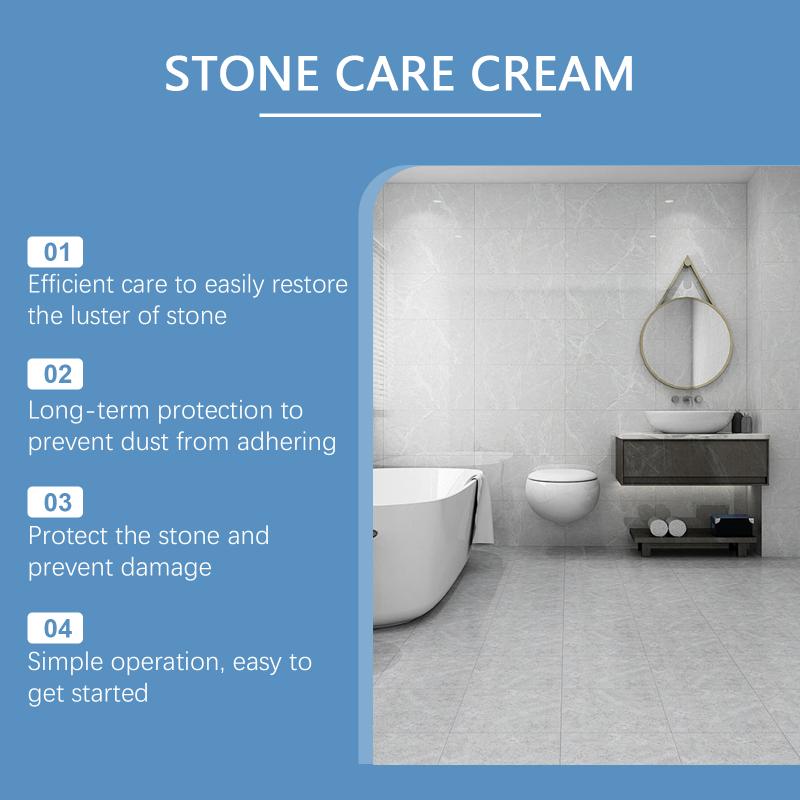 STONE CARE CREAM

01
Efficient care to easily restore the luster of stone

02
Long-term protection to prevent dust from adhering

03
Protect the stone and prevent damage

04
Simple operation, easy to get started